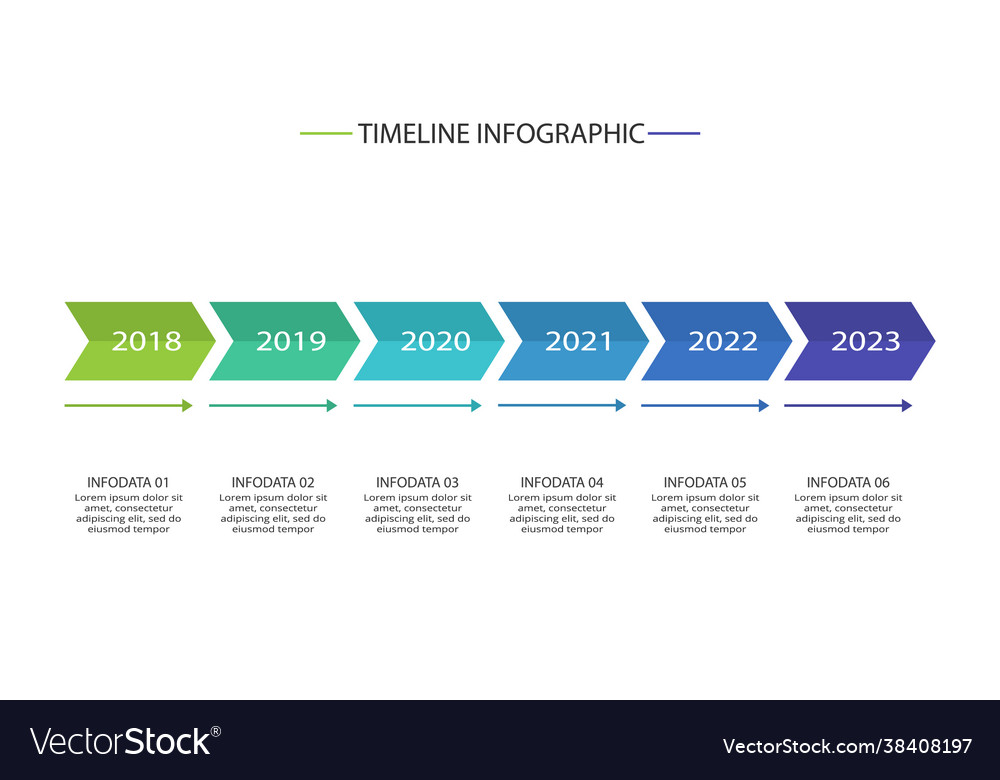 TIMELINE INFOGRAPHIC

2018

2019

2020

2021

2022

2023

INFODATA 01
Lorem ipsum dolor sit amet, consectetur adipiscing elit, sed do eiusmod tempor

INFODATA 02
Lorem ipsum dolor sit amet, consectetur adipiscing elit, sed do eiusmod tempor

INFODATA 03
Lorem ipsum dolor sit amet, consectetur adipiscing elit, sed do eiusmod tempor

INFODATA 04
Lorem ipsum dolor sit amet, consectetur adipiscing elit, sed do eiusmod tempor

INFODATA 05
Lorem ipsum dolor sit amet, consectetur adipiscing elit, sed do eiusmod tempor

INFODATA 06
Lorem ipsum dolor sit amet, consectetur adipiscing elit, sed do eiusmod tempor

VectorStock®

VectorStock.com/38408197